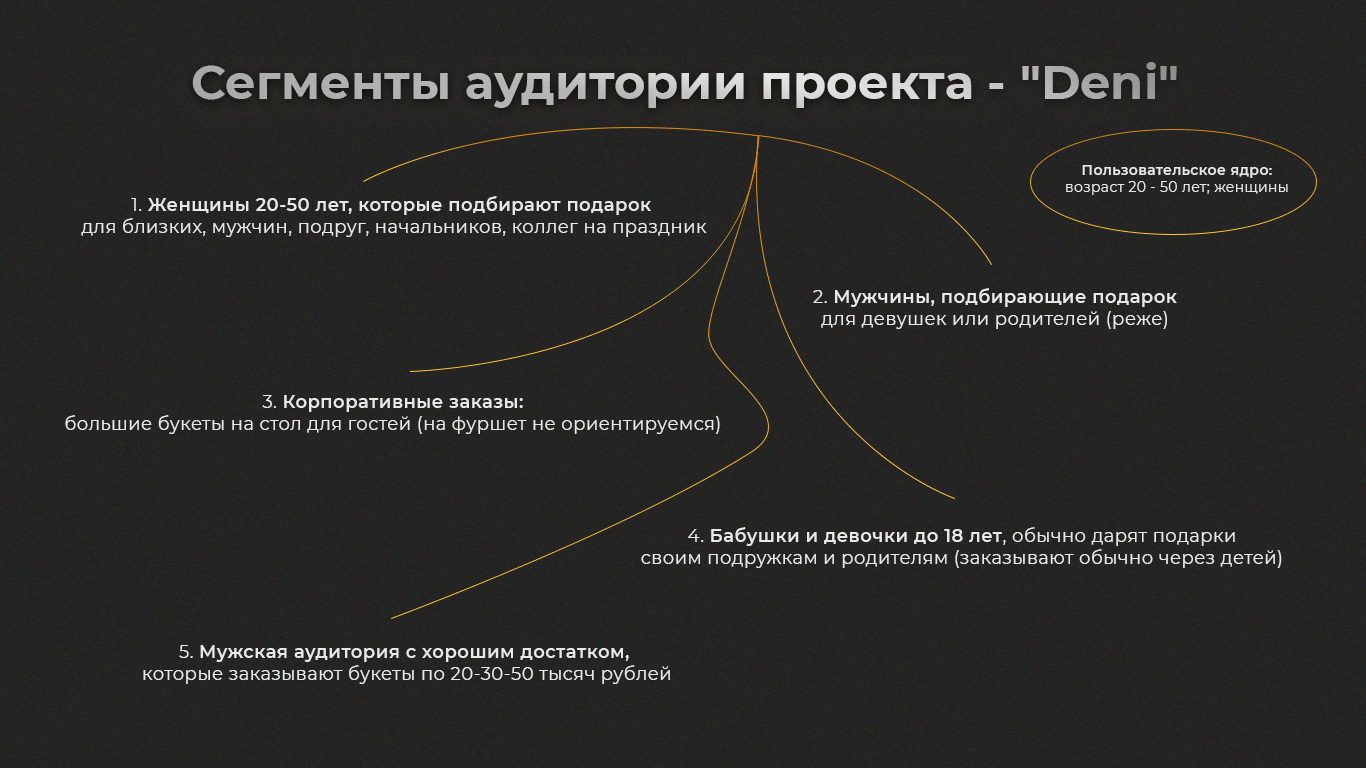 Сегменты аудитории проекта - "Deni"

Пользовательское ядро:
возраст 20 - 50 лет; женщины

1. Женщины 20-50 лет, которые подбирают подарок для близких, мужчин, подруг, начальников, коллег на праздник

2. Мужчины, подбирающие подарок для девушек или родителей (реже)

3. Корпоративные заказы: большие букеты на стол для гостей (на фуршет не ориентируемся)

4. Бабушки и девочки до 18 лет, обычно дарят подарки своим подружкам и родителям (заказывают обычно через детей)

5. Мужская аудитория с хорошим достатком, которые заказывают букеты по 20-30-50 тысяч рублей